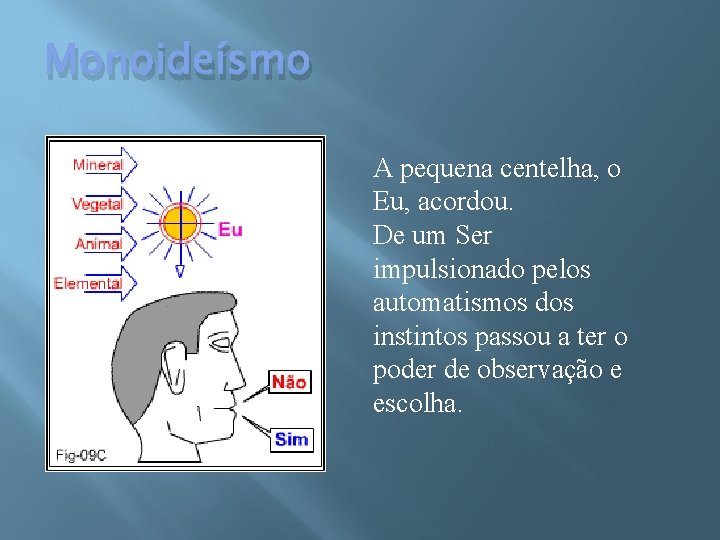 Monoideísmo

Mineral
Vegetal
Animal
Elemental
Eu
Não
Sim
Fig-09C

A pequena centelha, o Eu, acordou.
De um Ser impulsionado pelos automatismos dos instintos passou a ter o poder de observação e escolha.